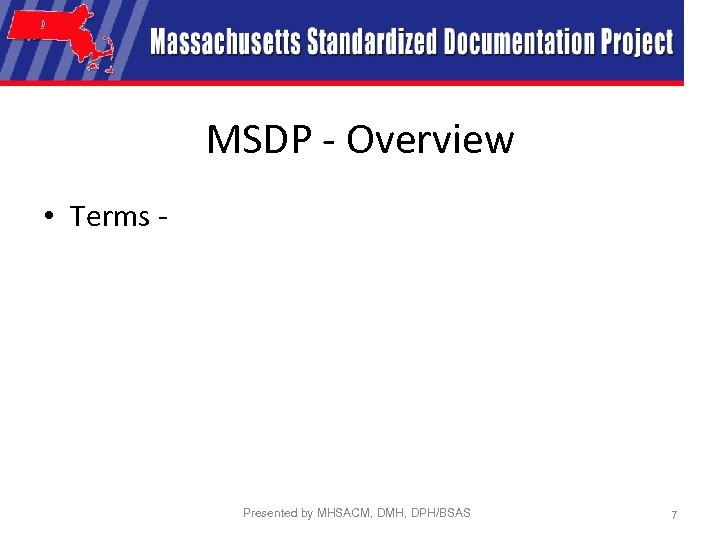 Massachusetts Standardized Documentation Project

MSDP - Overview

• Terms -

Presented by MHSACM, DMH, DPH/BSAS

7